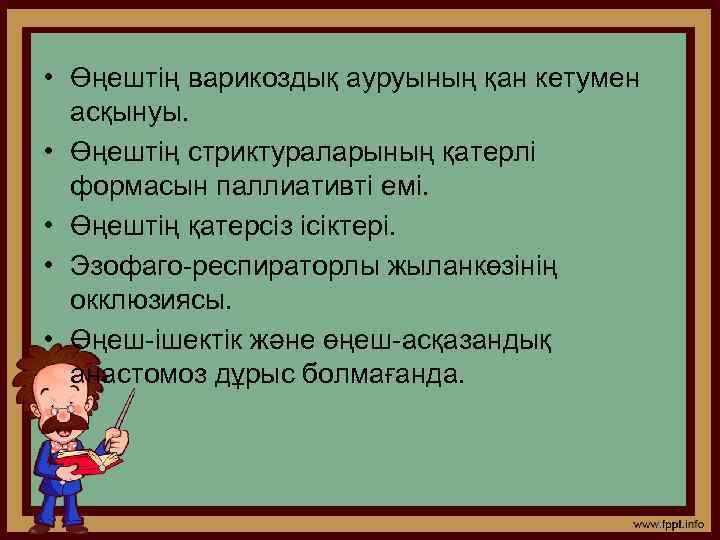 • Өңештің варикоздық ауруының қан кетумен асқынуы.
• Өңештің стриктураларының қатерлі формасын паллиативті емі.
• Өңештің қатерсіз ісіктері.
• Эзофаго-респираторлы жыланкөзінің окклюзиясы.
• Өңеш-ішектік және өңеш-асқазандық анастомоз дұрыс болмағанда.

www.fppt.info